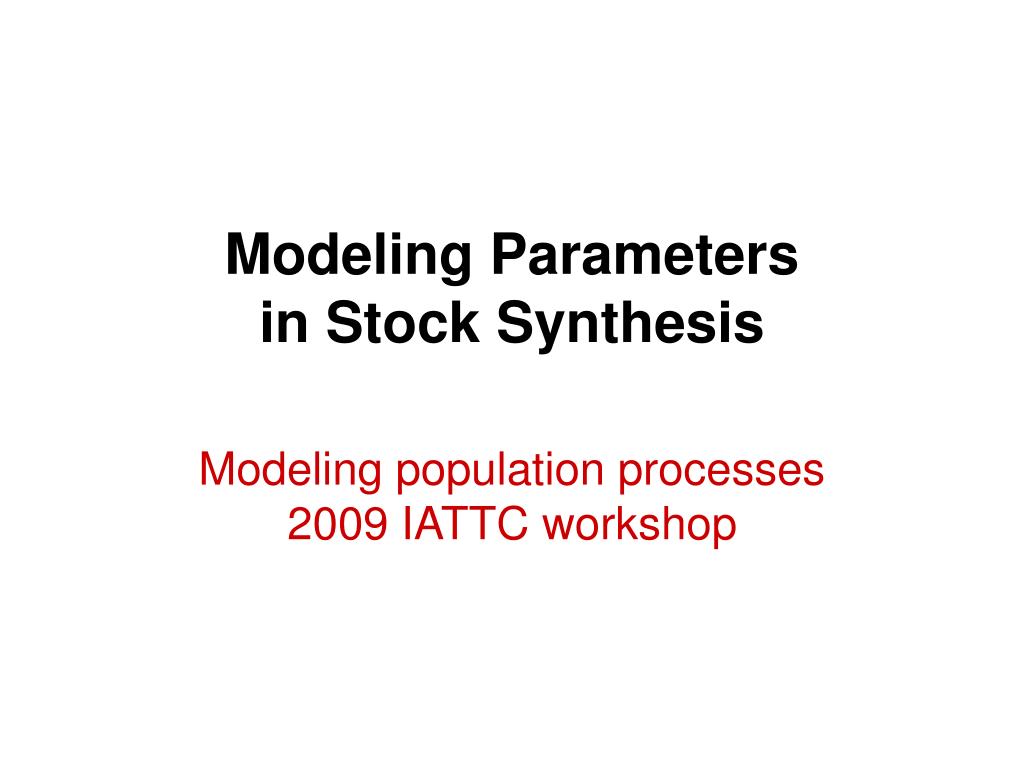 Modeling Parameters
in Stock Synthesis

Modeling population processes
2009 IATTC workshop